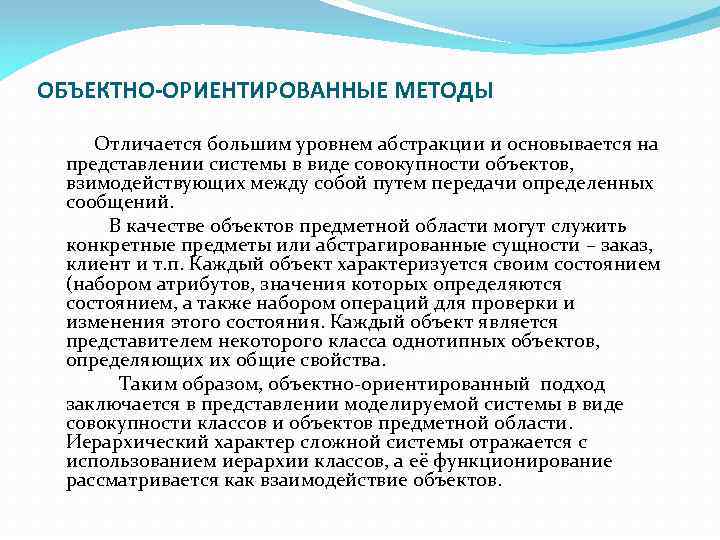 ОБЪЕКТНО-ОРИЕНТИРОВАННЫЕ МЕТОДЫ

Отличается большим уровнем абстракции и основывается на представлении системы в виде совокупности объектов, взимодействующих между собой путем передачи определенных сообщений.

В качестве объектов предметной области могут служить конкретные предметы или абстрагированные сущности – заказ, клиент и т.п. Каждый объект характеризуется своим состоянием (набором атрибутов, значения которых определяются состоянием, а также набором операций для проверки и изменения этого состояния. Каждый объект является представителем некоторого класса однотипных объектов, определяющих их общие свойства.

Таким образом, объектно-ориентированный подход заключается в представлении моделируемой системы в виде совокупности классов и объектов предметной области. Иерархический характер сложной системы отражается с использованием иерархии классов, а её функционирование рассматривается как взаимодействие объектов.